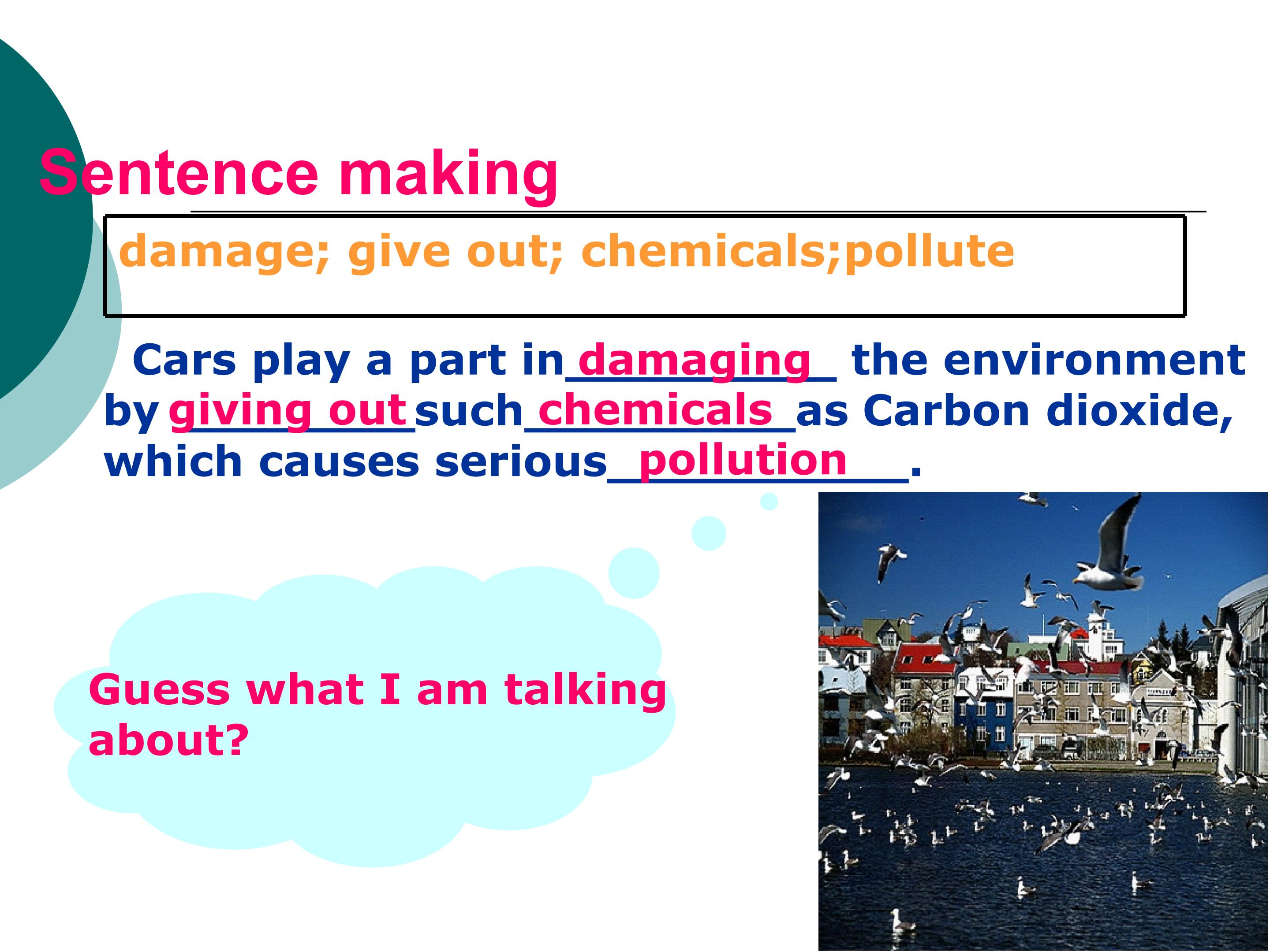 Sentence making

damage; give out; chemicals;pollute

Cars play a part in damaging the environment by giving out such chemicals as Carbon dioxide, which causes serious pollution.

Guess what I am talking about?